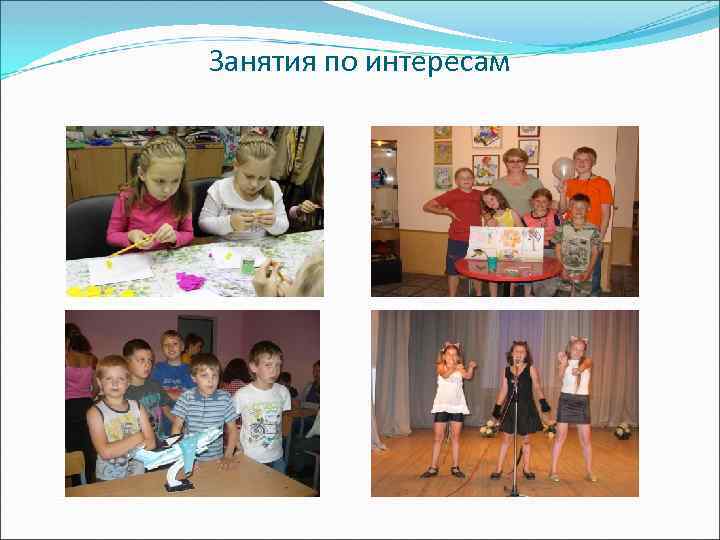 Занятия по интересам